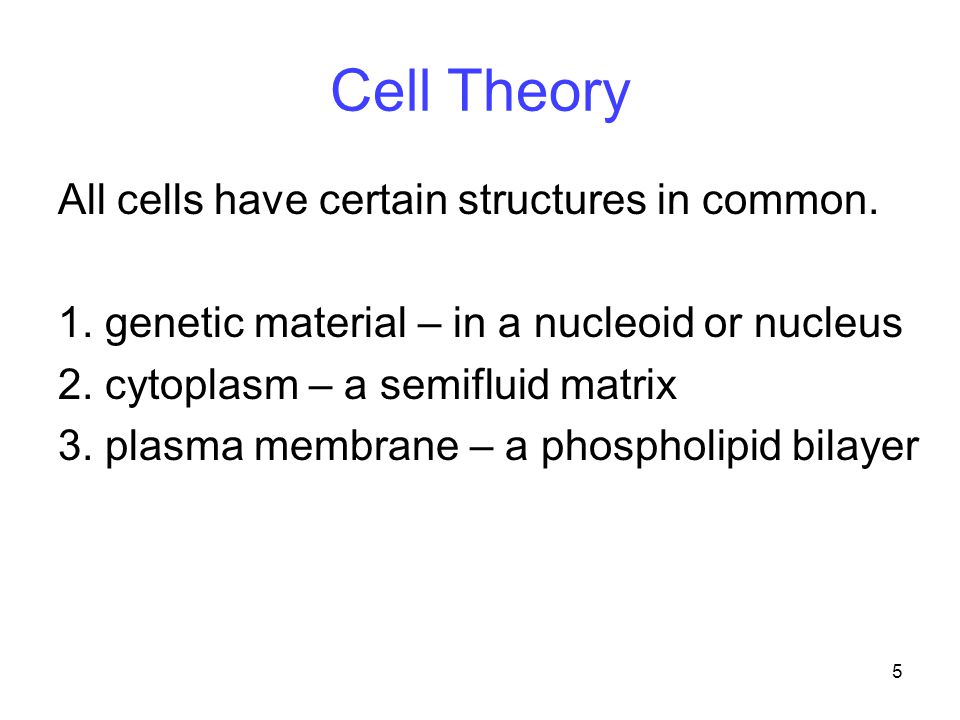 Cell Theory

All cells have certain structures in common.

1. genetic material – in a nucleoid or nucleus
2. cytoplasm – a semifluid matrix
3. plasma membrane – a phospholipid bilayer

5